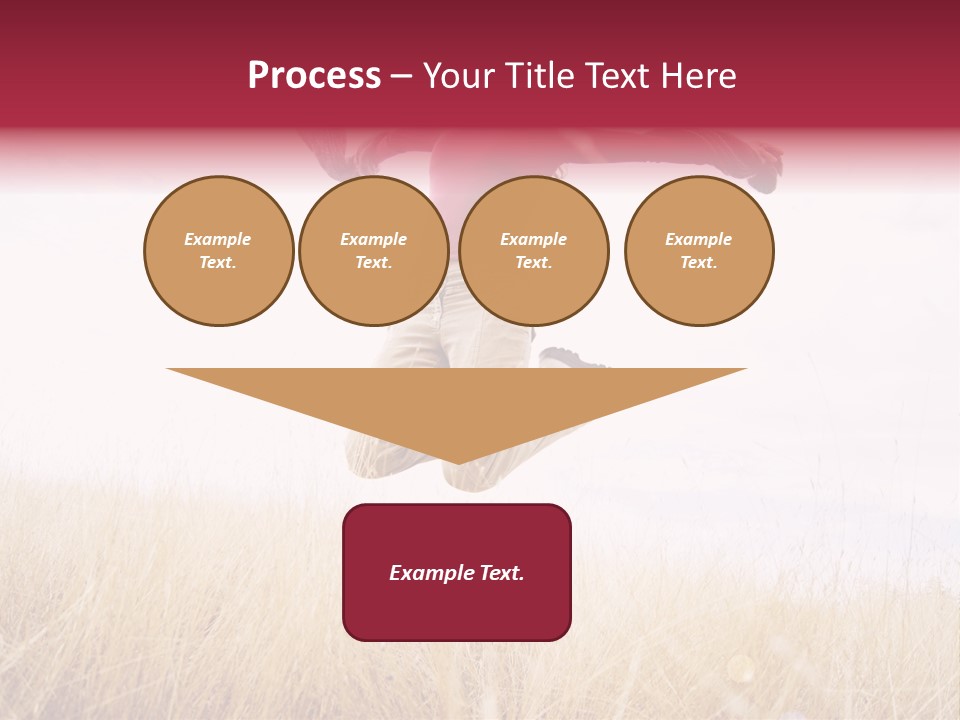 Process – Your Title Text Here

Example Text.

Example Text.

Example Text.

Example Text.

Example Text.